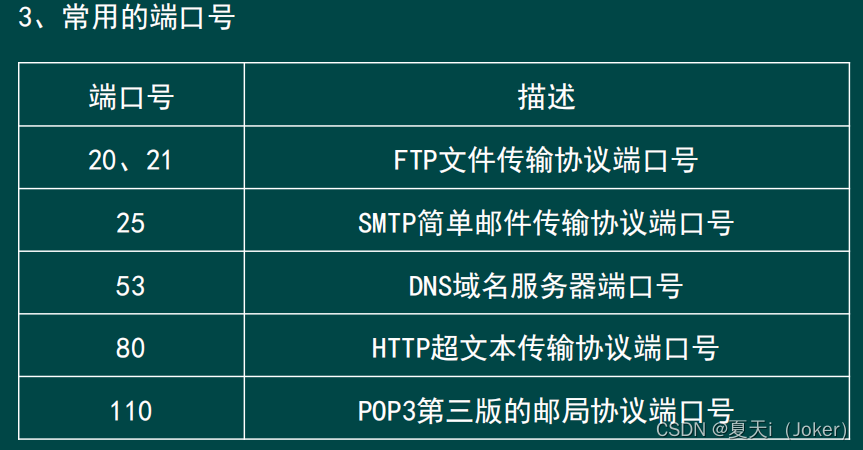 3、常用的端口号

| 端口号 | 描述 |
|---|---|
| 20、21 | FTP文件传输协议端口号 |
| 25 | SMTP简单邮件传输协议端口号 |
| 53 | DNS域名服务器端口号 |
| 80 | HTTP超文本传输协议端口号 |
| 110 | POP3第三版的邮局协议端口号 |

CSDN @夏天i（Joker）